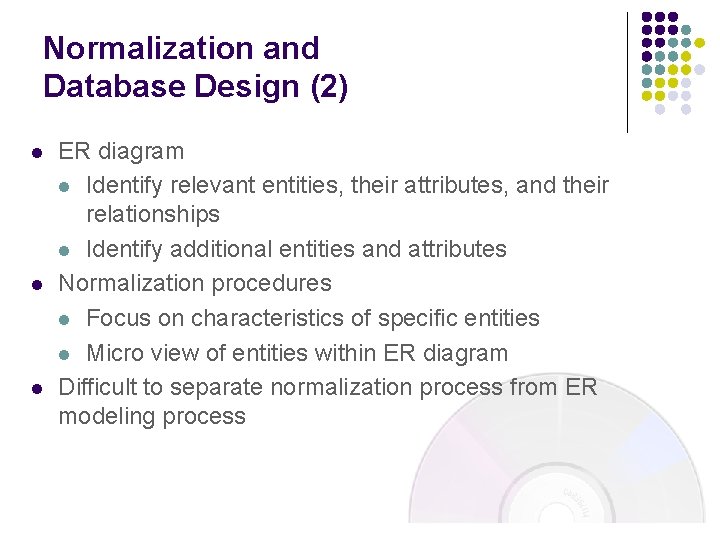 Normalization and Database Design (2)

- ER diagram
  - Identify relevant entities, their attributes, and their relationships
  - Identify additional entities and attributes
- Normalization procedures
  - Focus on characteristics of specific entities
  - Micro view of entities within ER diagram
- Difficult to separate normalization process from ER modeling process